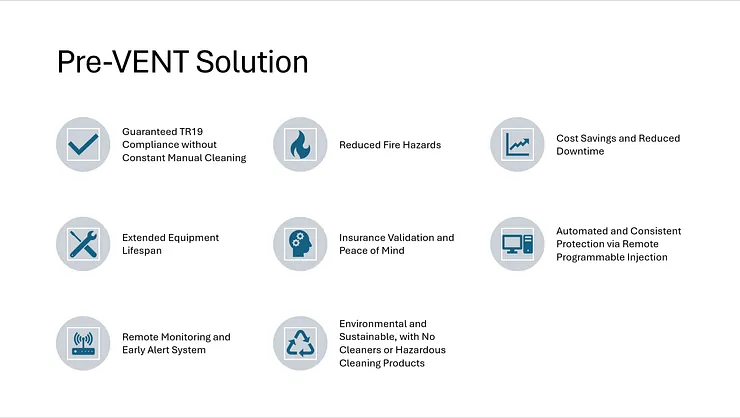 Pre-VENT Solution

Guaranteed TR19 Compliance without Constant Manual Cleaning

Reduced Fire Hazards

Cost Savings and Reduced Downtime

Extended Equipment Lifespan

Insurance Validation and Peace of Mind

Automated and Consistent Protection via Remote Programmable Injection

Remote Monitoring and Early Alert System

Environmental and Sustainable, with No Cleaners or Hazardous Cleaning Products